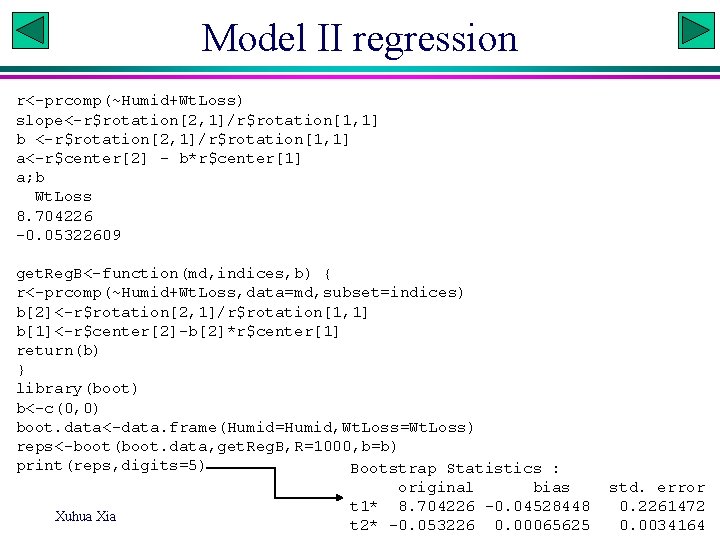 Model II regression

r<-prcomp(~Humid+WtLoss)
slope<-r$rotation[2,1]/r$rotation[1,1]
b <-r$rotation[2,1]/r$rotation[1,1]
a<-r$center[2] - b*r$center[1]
a;b
WtLoss
8.704226
-0.05322609

getRegB<-function(md,indices,b) {
r<-prcomp(~Humid+WtLoss,data=md,subset=indices)
b[2]<-r$rotation[2,1]/r$rotation[1,1]
b[1]<-r$center[2]-b[2]*r$center[1]
return(b)
}
library(boot)
b<-c(0,0)
boot.data<-data.frame(Humid=Humid,WtLoss=WtLoss)
reps<-boot(boot.data,getRegB,R=1000,b=b)
print(reps,digits=5)

Bootstrap Statistics :

| | original | bias | std. error |
|---|---|---|---|
| t1* | 8.704226 | -0.04528448 | 0.2261472 |
| t2* | -0.053226 | 0.00065625 | 0.0034164 |

Xuhua Xia